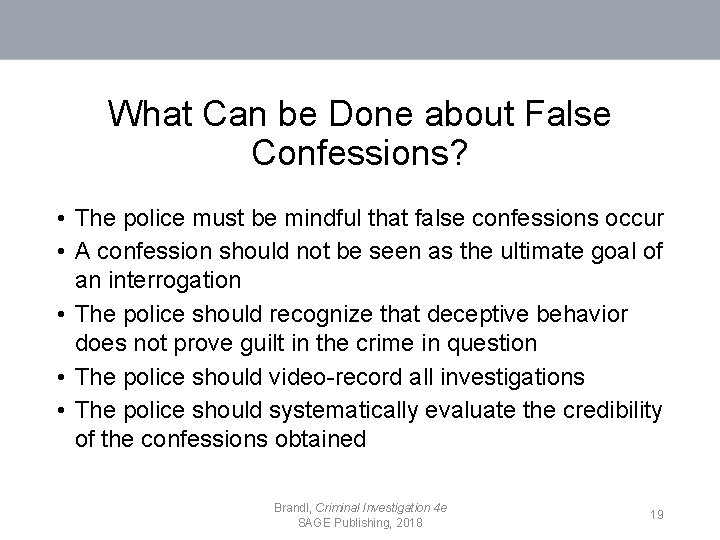 What Can be Done about False Confessions?

• The police must be mindful that false confessions occur
• A confession should not be seen as the ultimate goal of an interrogation
• The police should recognize that deceptive behavior does not prove guilt in the crime in question
• The police should video-record all investigations
• The police should systematically evaluate the credibility of the confessions obtained

Brandl, Criminal Investigation 4e
SAGE Publishing, 2018

19